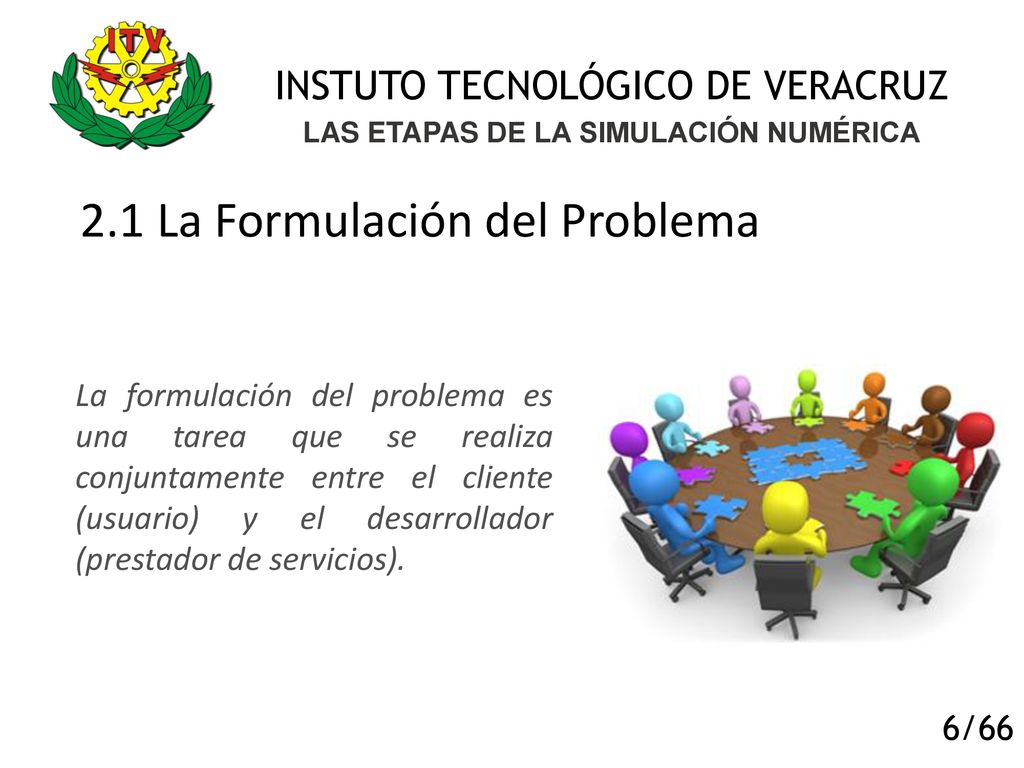 ITV

INSTUTO TECNOLÓGICO DE VERACRUZ
LAS ETAPAS DE LA SIMULACIÓN NUMÉRICA

2.1 La Formulación del Problema

La formulación del problema es una tarea que se realiza conjuntamente entre el cliente (usuario) y el desarrollador (prestador de servicios).

6/66